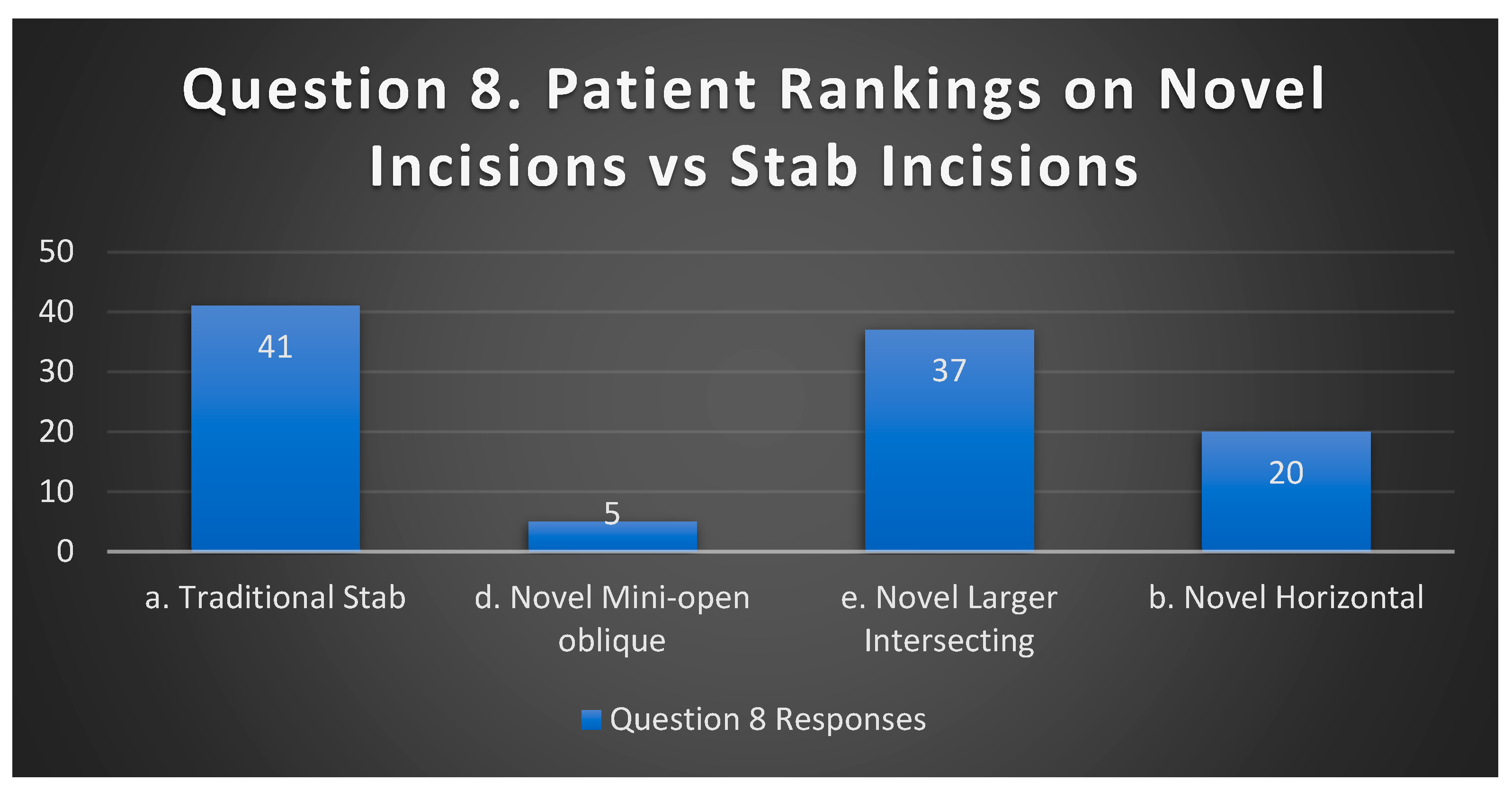 Question 8. Patient Rankings on Novel Incisions vs Stab Incisions

50
40
30
20
10
0

41
5
37
20

a. Traditional Stab
d. Novel Mini-open oblique
e. Novel Larger Intersecting
b. Novel Horizontal

Question 8 Responses